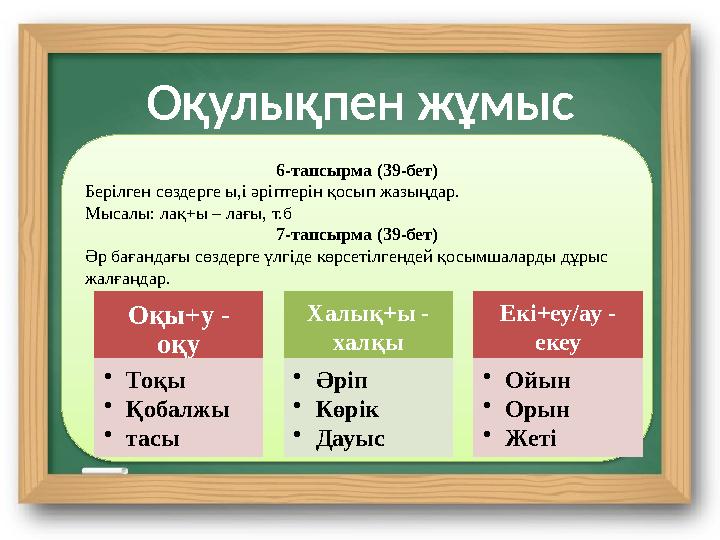 Оқулықпен жұмыс

6-тапсырма (39-бет)
Берілген сөздерге ы,і әріптерін қосып жазыңдар.
Мысалы: лақ+ы – лағы, т.б
7-тапсырма (39-бет)
Әр бағандағы сөздерге үлгіде көрсетілгендей қосымшаларды дұрыс жалғаңдар.

Оқы+у - оқу
• Тоқы
• Қобалжы
• тасы

Халық+ы - халқы
• Әріп
• Көрік
• Дауыс

Екі+еу/ау - екеу
• Ойын
• Орын
• Жеті